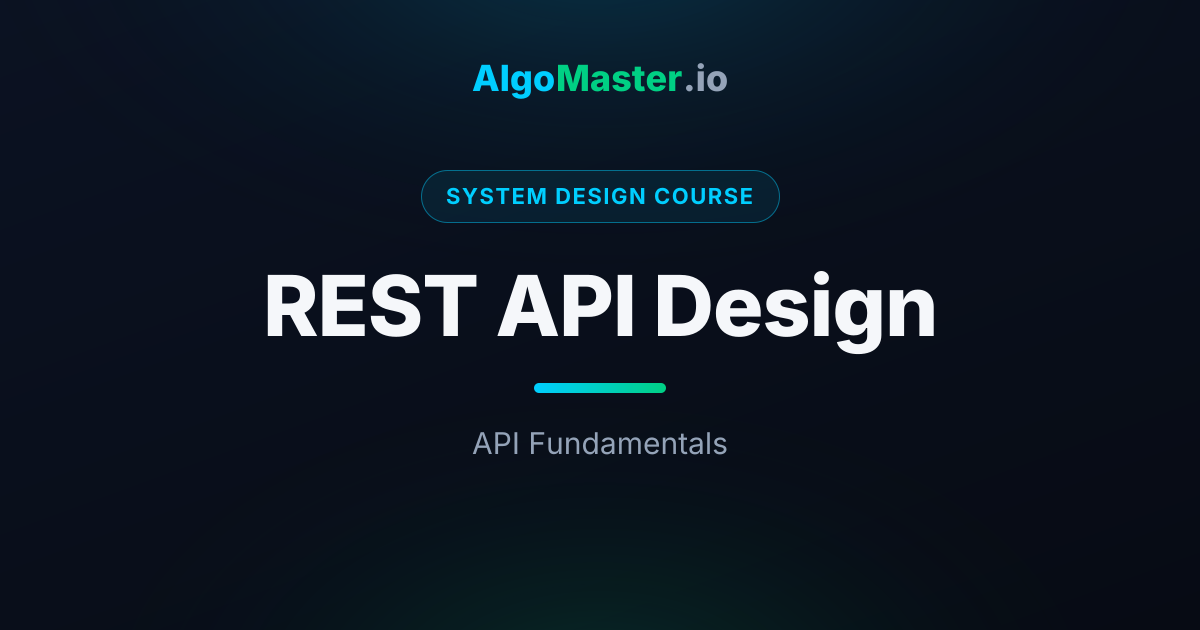 AlgoMaster.io

SYSTEM DESIGN COURSE

REST API Design

API Fundamentals